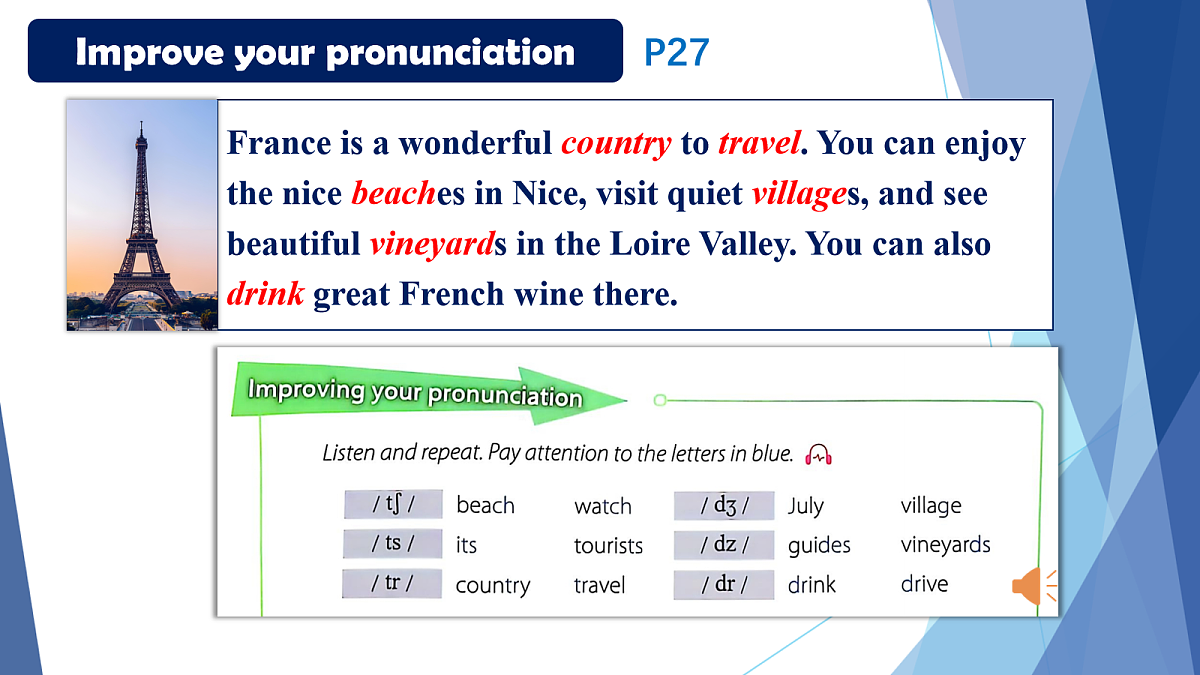 Improve your pronunciation P27

France is a wonderful country to travel. You can enjoy the nice beaches in Nice, visit quiet villages, and see beautiful vineyards in the Loire Valley. You can also drink great French wine there.

Improving your pronunciation

Listen and repeat. Pay attention to the letters in blue.

| / tʃ / | beach | watch | / dʒ / | July | village |
|---|---|---|---|---|---|
| / ts / | its | tourists | / dz / | guides | vineyards |
| / tr / | country | travel | / dr / | drink | drive |